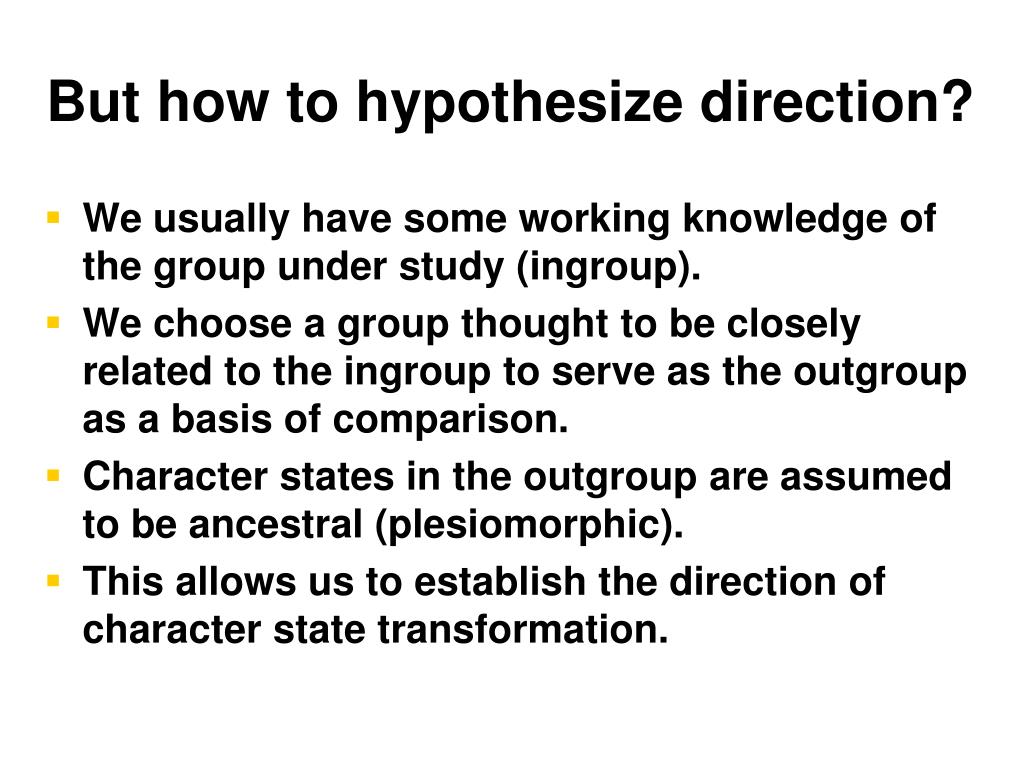 But how to hypothesize direction?

- We usually have some working knowledge of the group under study (ingroup).
- We choose a group thought to be closely related to the ingroup to serve as the outgroup as a basis of comparison.
- Character states in the outgroup are assumed to be ancestral (plesiomorphic).
- This allows us to establish the direction of character state transformation.